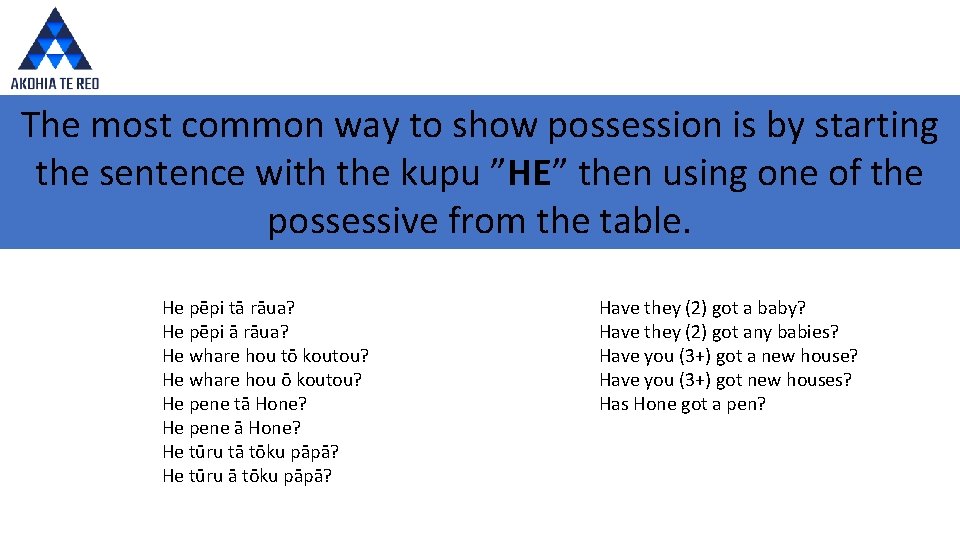 AKOHIA TE REO

The most common way to show possession is by starting the sentence with the kupu ”HE” then using one of the possessive from the table.

He pēpi tā rāua?
He pēpi ā rāua?
He whare hou tō koutou?
He whare hou ō koutou?
He pene tā Hone?
He pene ā Hone?
He tūru tā tōku pāpā?
He tūru ā tōku pāpā?

Have they (2) got a baby?
Have they (2) got any babies?
Have you (3+) got a new house?
Have you (3+) got new houses?
Has Hone got a pen?